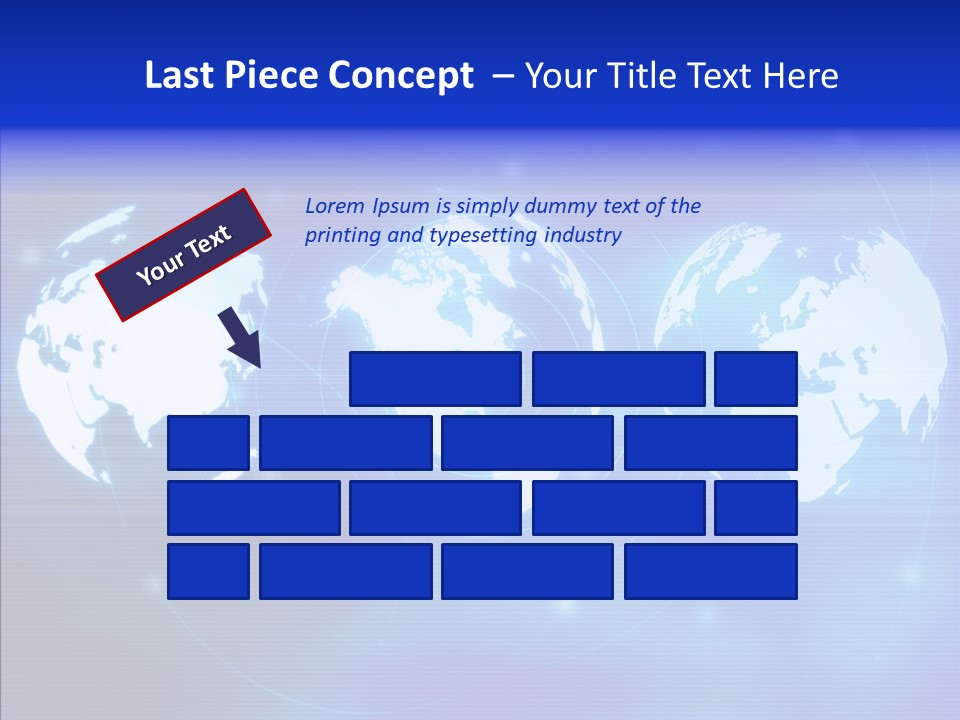 Last Piece Concept – Your Title Text Here

Your Text

Lorem Ipsum is simply dummy text of the printing and typesetting industry